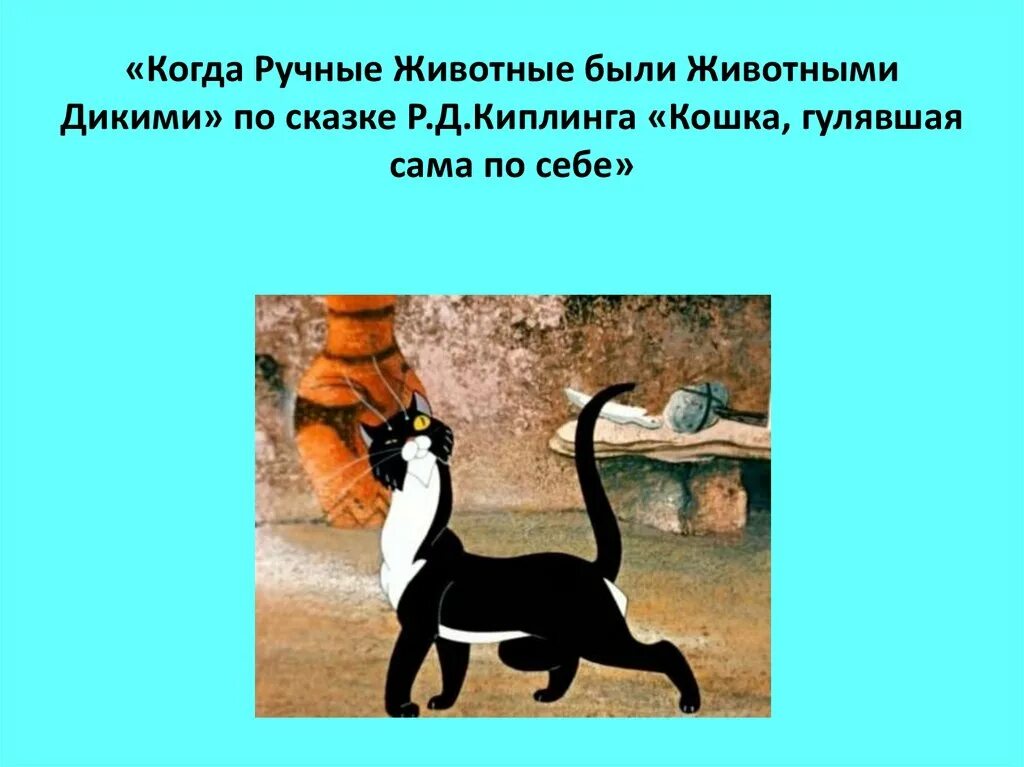 «Когда Ручные Животные были Животными Дикими» по сказке Р.Д.Киплинга «Кошка, гулявшая сама по себе»